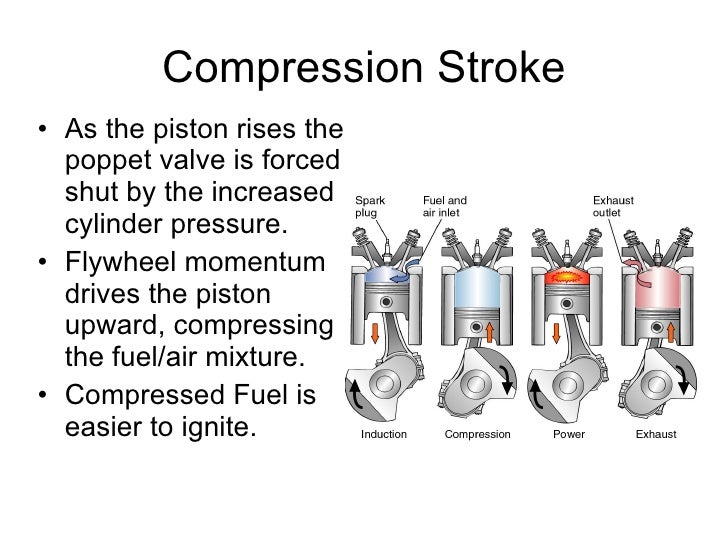 Compression Stroke

• As the piston rises the poppet valve is forced shut by the increased cylinder pressure.

• Flywheel momentum drives the piston upward, compressing the fuel/air mixture.

• Compressed Fuel is easier to ignite.

Spark plug
Fuel and air inlet
Exhaust outlet

Induction
Compression
Power
Exhaust